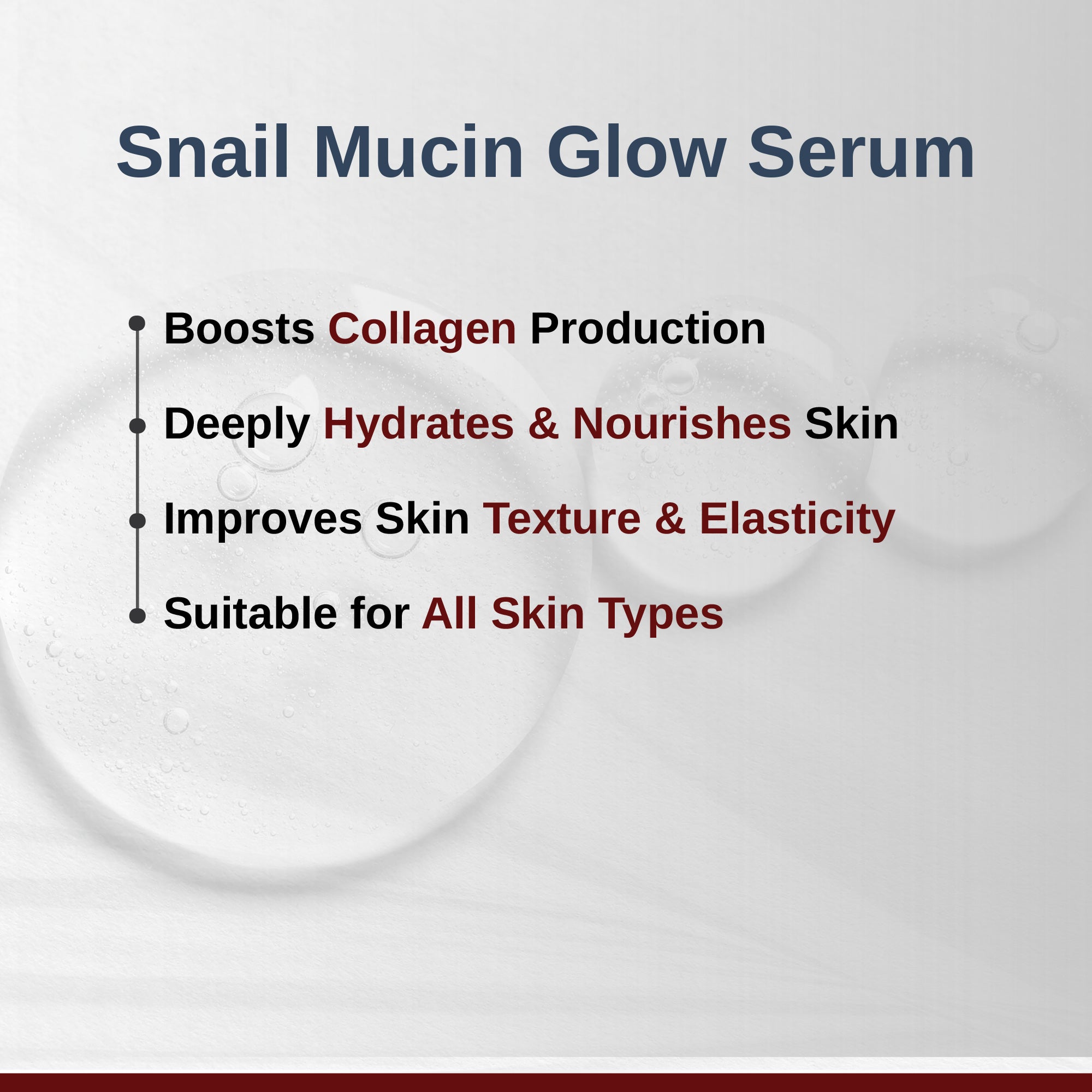 Snail Mucin Glow Serum

Boosts Collagen Production

Deeply Hydrates & Nourishes Skin

Improves Skin Texture & Elasticity

Suitable for All Skin Types